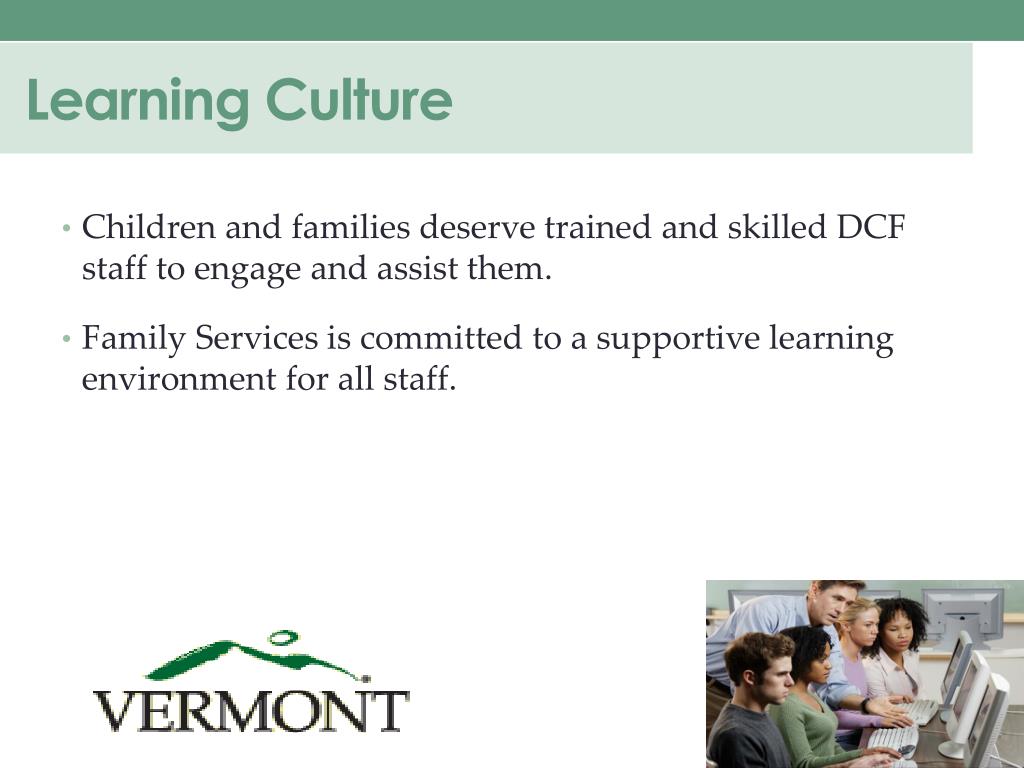 Learning Culture

• Children and families deserve trained and skilled DCF staff to engage and assist them.

• Family Services is committed to a supportive learning environment for all staff.

VERMONT